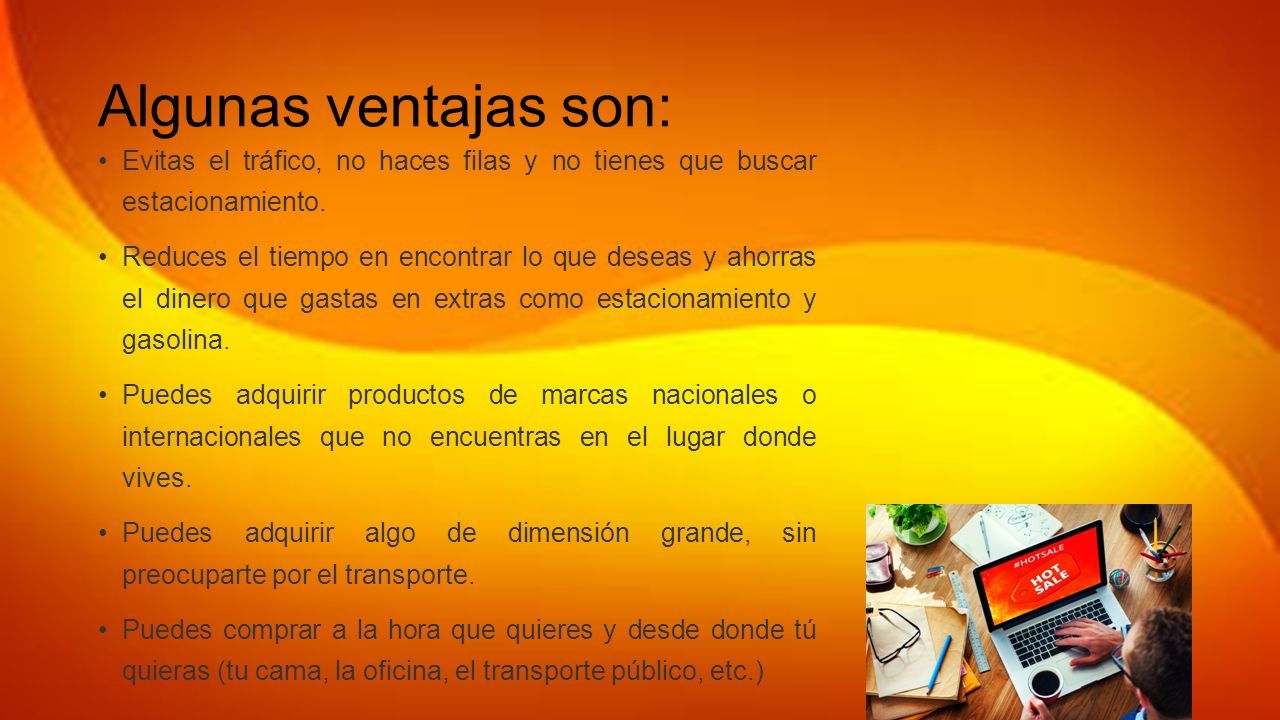 Algunas ventajas son:

• Evitas el tráfico, no haces filas y no tienes que buscar estacionamiento.

• Reduces el tiempo en encontrar lo que deseas y ahorras el dinero que gastas en extras como estacionamiento y gasolina.

• Puedes adquirir productos de marcas nacionales o internacionales que no encuentras en el lugar donde vives.

• Puedes adquirir algo de dimensión grande, sin preocuparte por el transporte.

• Puedes comprar a la hora que quieres y desde donde tú quieras (tu cama, la oficina, el transporte público, etc.)

#HOTSALE
HOT SALE